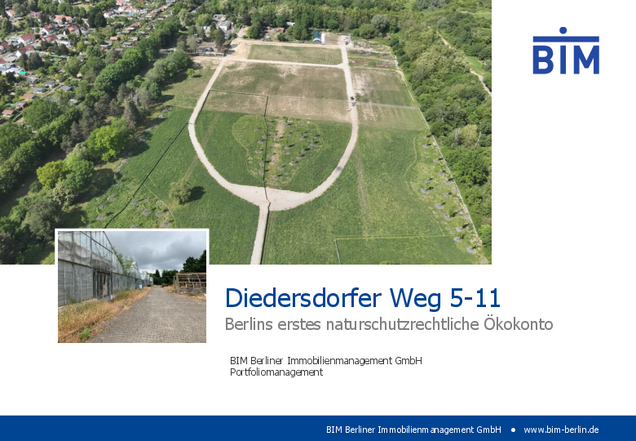 BIM

Diedersdorfer Weg 5-11

Berlins erstes naturschutzrechtliche Ökokonto

BIM Berliner Immobilienmanagement GmbH
Portfoliomanagement

BIM Berliner Immobilienmanagement GmbH • www.bim-berlin.de